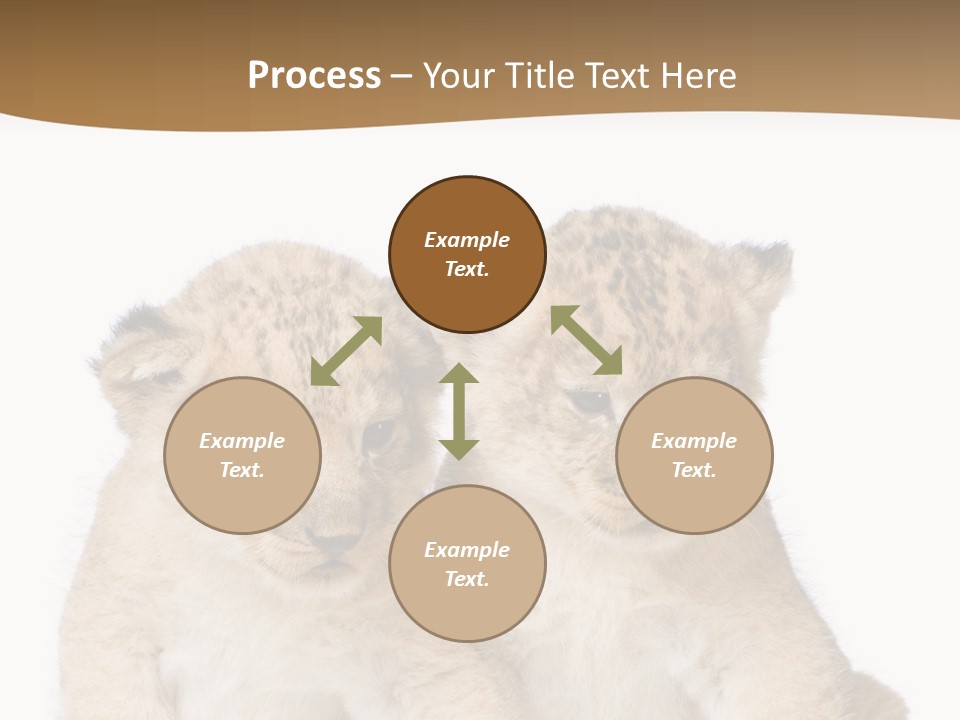 Process – Your Title Text Here

Example Text.

Example Text.

Example Text.

Example Text.